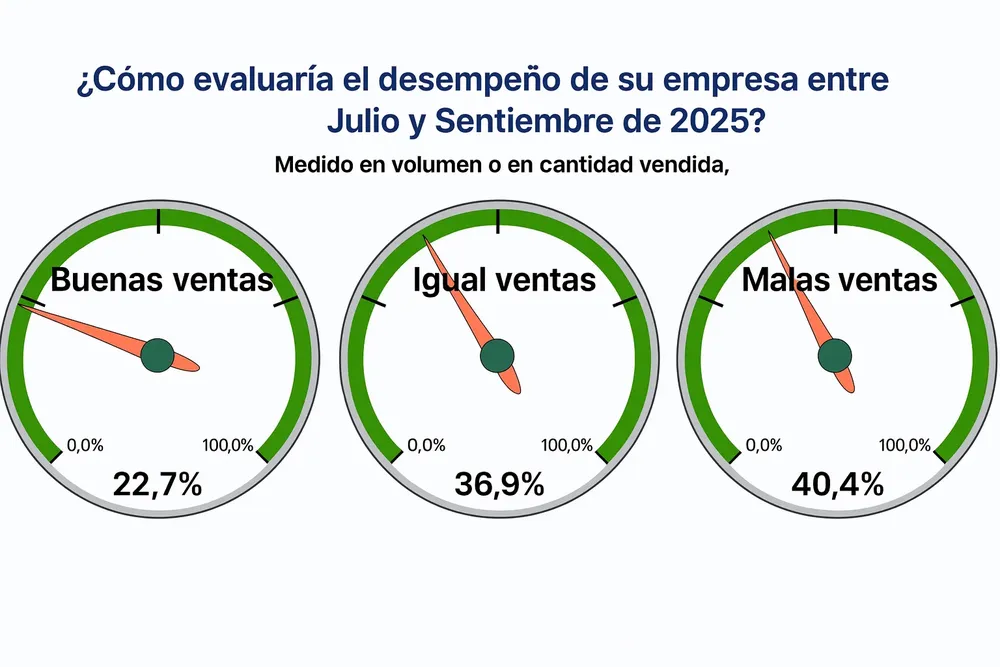 ¿Cómo evaluaría el desempeño de su empresa entre Julio y Sentiembre de 2025?

Medido en volumen o en cantidad vendida,

Buenas ventas
0,0%
100,0%
22,7%

Igual ventas
0,0%
100,0%
36,9%

Malas ventas
0,0%
100,0%
40,4%